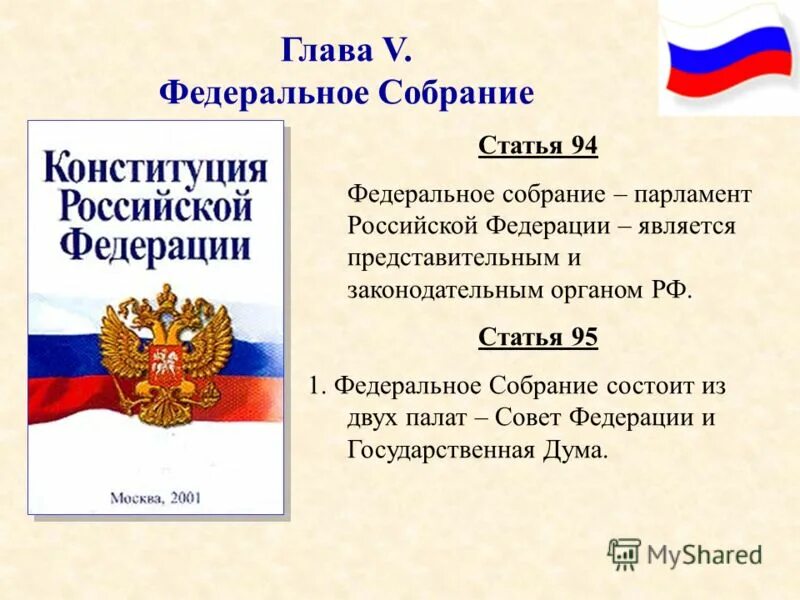 Глава V.
Федеральное Собрание

Конституция Российской Федерации

Москва, 2001

Статья 94

Федеральное собрание – парламент Российской Федерации – является представительным и законодательным органом РФ.

Статья 95

1. Федеральное Собрание состоит из двух палат – Совет Федерации и Государственная Дума.

MyShared